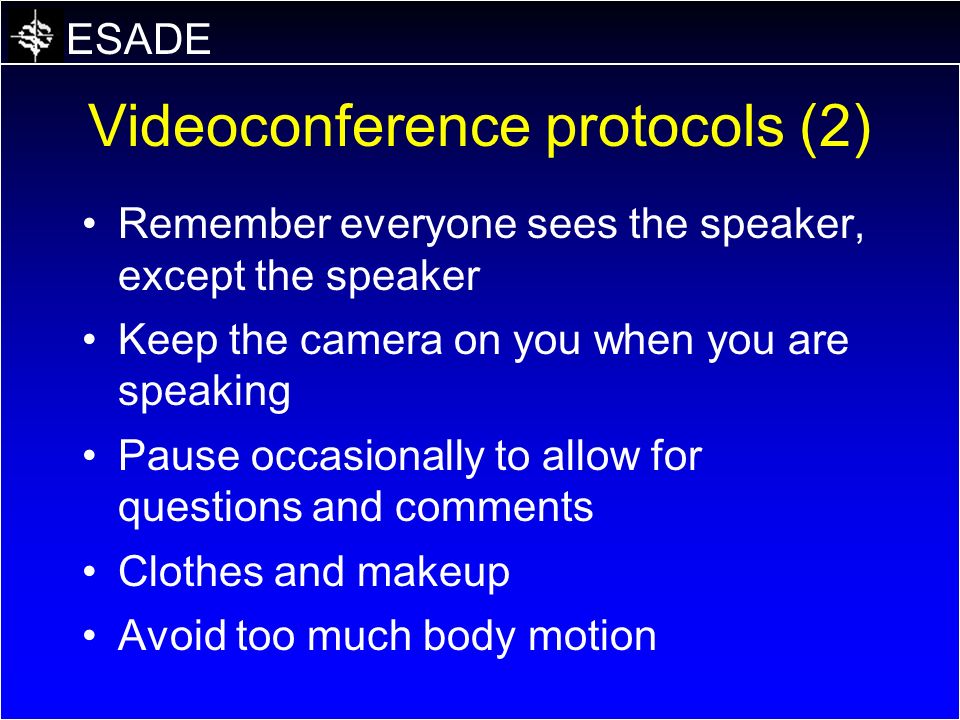 ESADE

Videoconference protocols (2)

• Remember everyone sees the speaker, except the speaker
• Keep the camera on you when you are speaking
• Pause occasionally to allow for questions and comments
• Clothes and makeup
• Avoid too much body motion